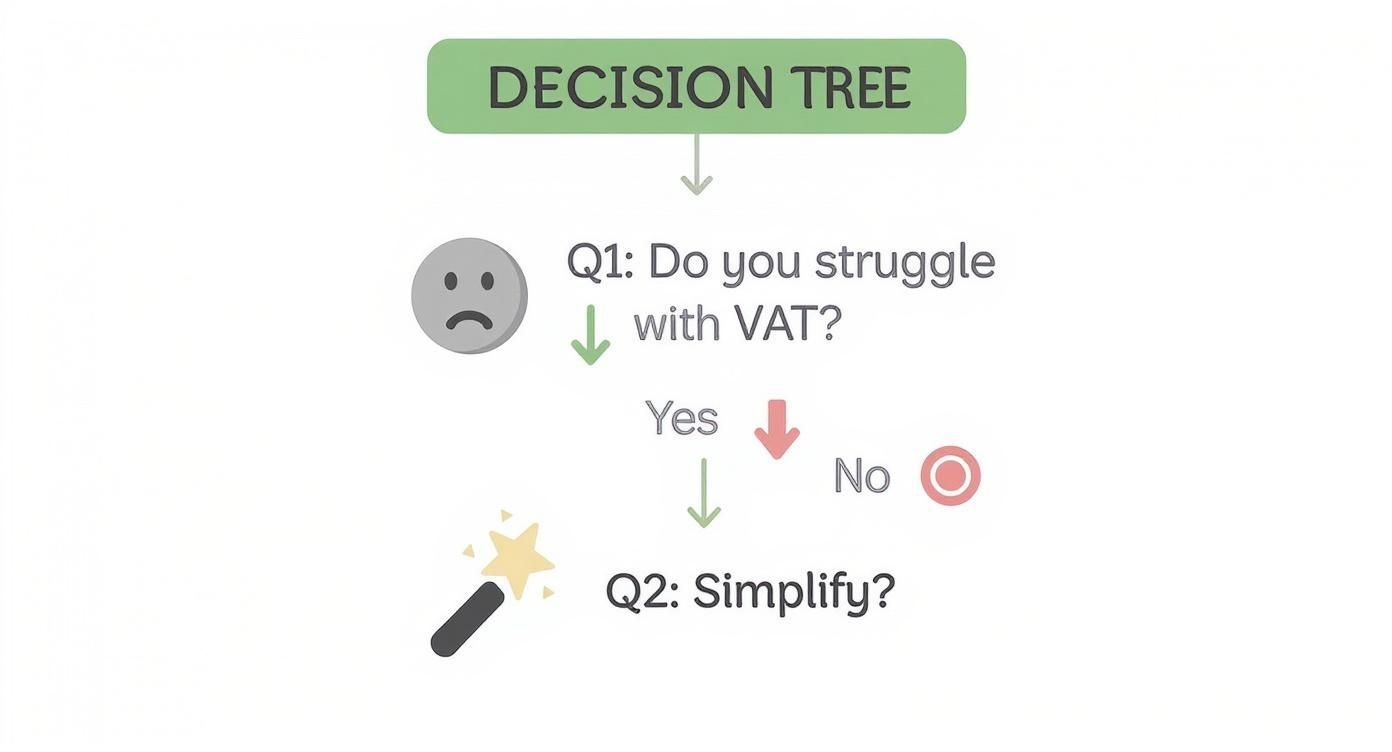 DECISION TREE

Q1: Do you struggle with VAT?

Yes

No

Q2: Simplify?